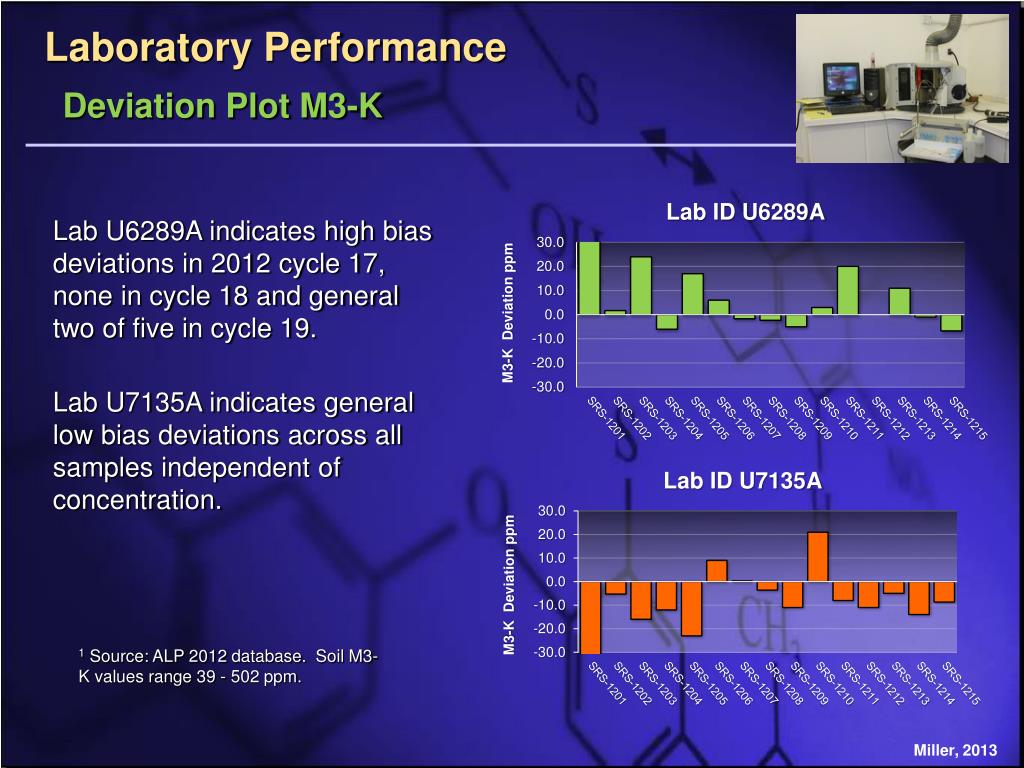 Laboratory Performance

Deviation Plot M3-K

Lab U6289A indicates high bias deviations in 2012 cycle 17, none in cycle 18 and general two of five in cycle 19.

Lab U7135A indicates general low bias deviations across all samples independent of concentration.

$^1$ Source: ALP 2012 database. Soil M3-K values range 39 - 502 ppm.

Lab ID U6289A

M3-K Deviation ppm

30.0
20.0
10.0
0.0
-10.0
-20.0
-30.0

SRS-1201 SRS-1202 SRS-1203 SRS-1204 SRS-1205 SRS-1206 SRS-1207 SRS-1208 SRS-1209 SRS-1210 SRS-1211 SRS-1212 SRS-1213 SRS-1214 SRS-1215

Lab ID U7135A

M3-K Deviation ppm

30.0
20.0
10.0
0.0
-10.0
-20.0
-30.0

SRS-1201 SRS-1202 SRS-1203 SRS-1204 SRS-1205 SRS-1206 SRS-1207 SRS-1208 SRS-1209 SRS-1210 SRS-1211 SRS-1212 SRS-1213 SRS-1214 SRS-1215

Miller, 2013